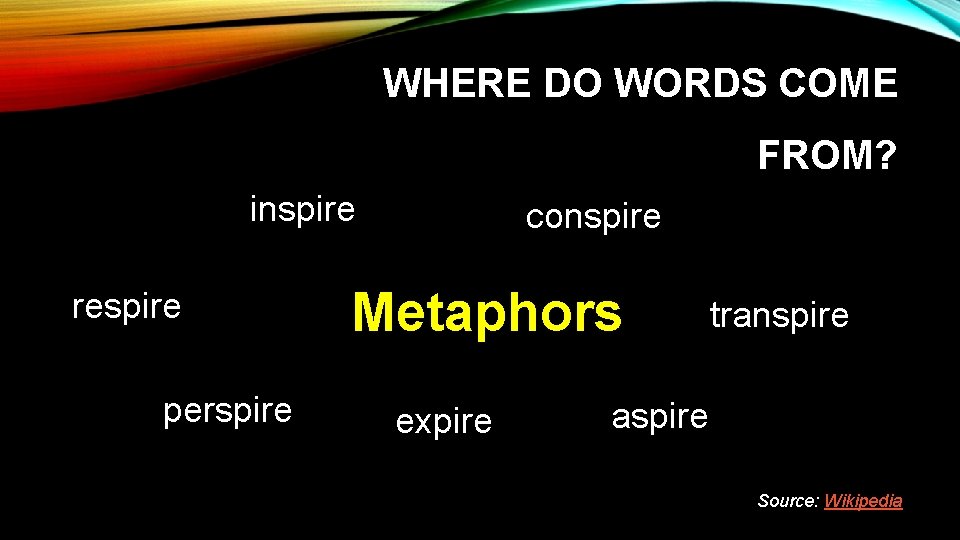 WHERE DO WORDS COME FROM?

inspire

conspire

respire

Metaphors

transpire

perspire

expire

aspire

Source: Wikipedia